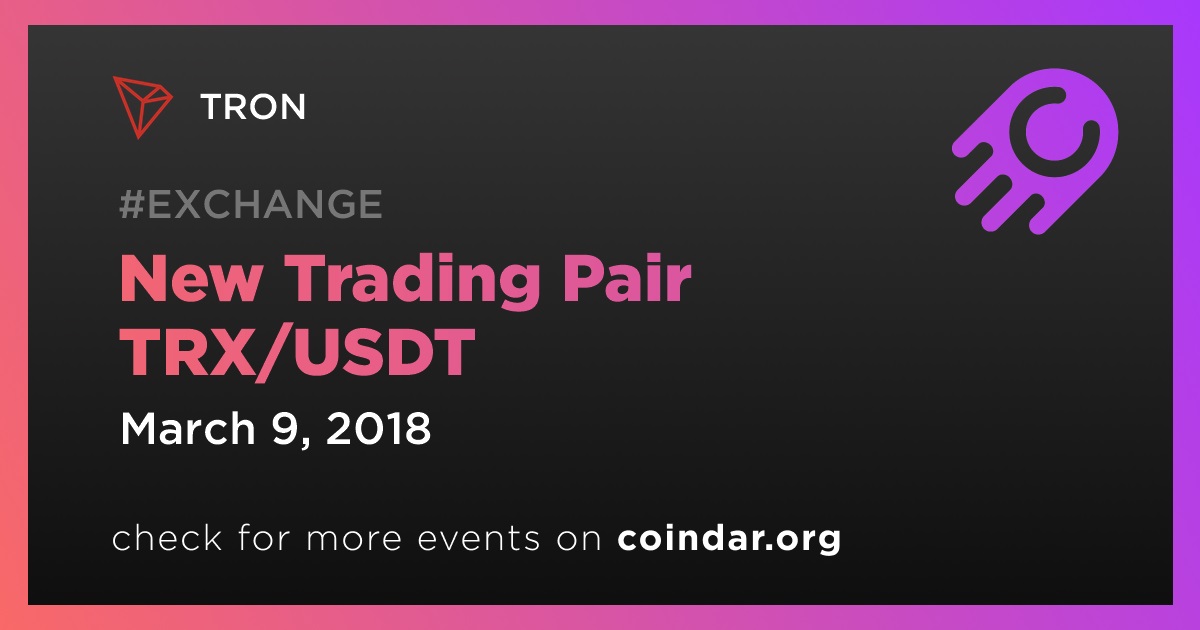 TRON

#EXCHANGE

New Trading Pair TRX/USDT

March 9, 2018

check for more events on coindar.org